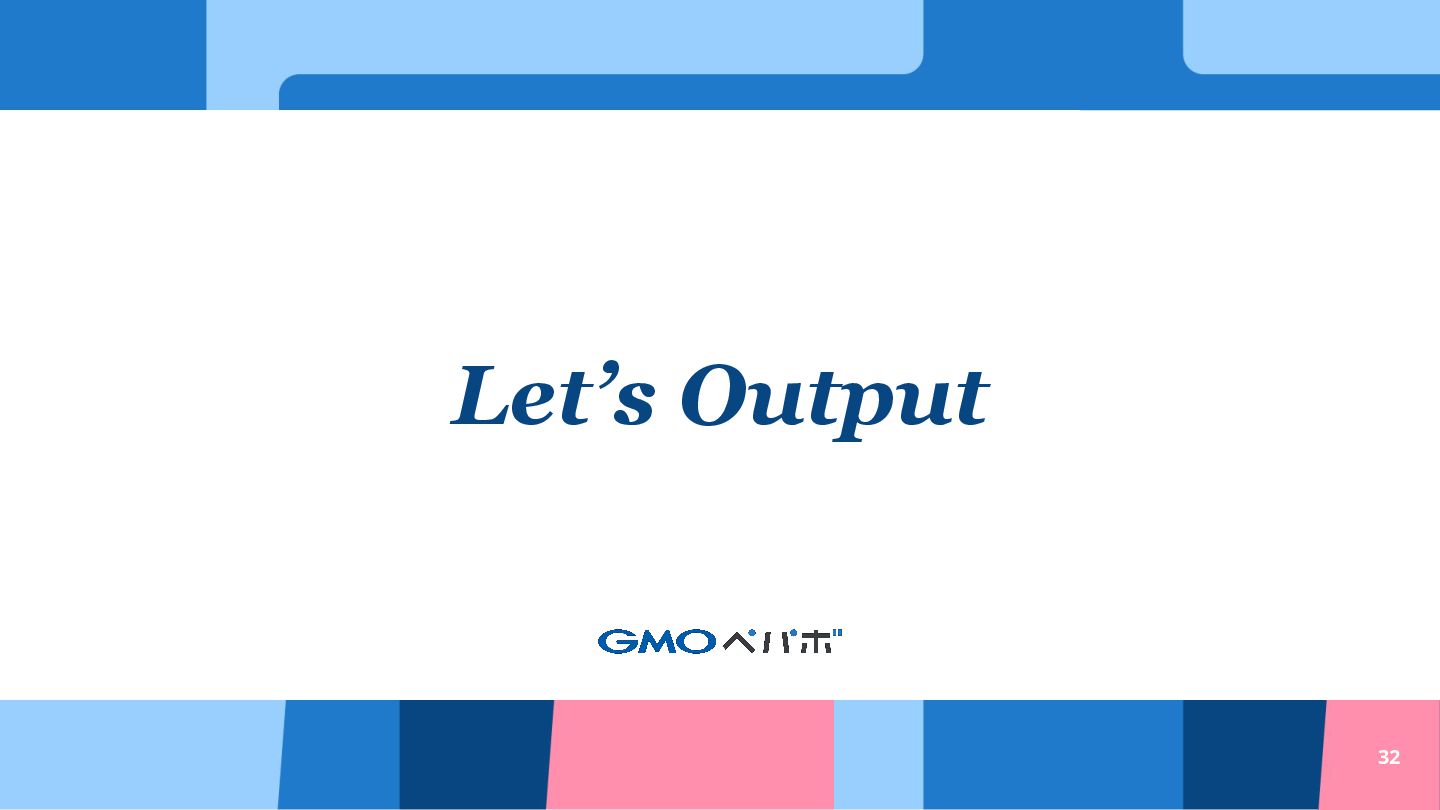 Let’s Output

GMOペパボ

32